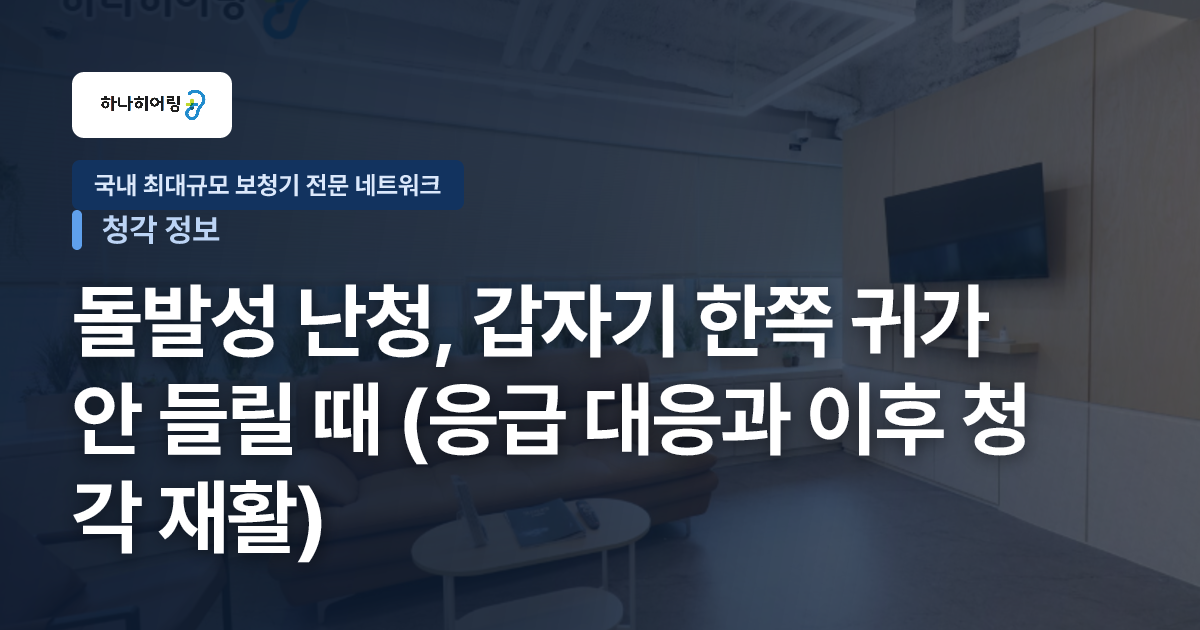 하나히어링

국내 최대규모 보청기 전문 네트워크

청각 정보

돌발성 난청, 갑자기 한쪽 귀가 안 들릴 때 (응급 대응과 이후 청각 재활)